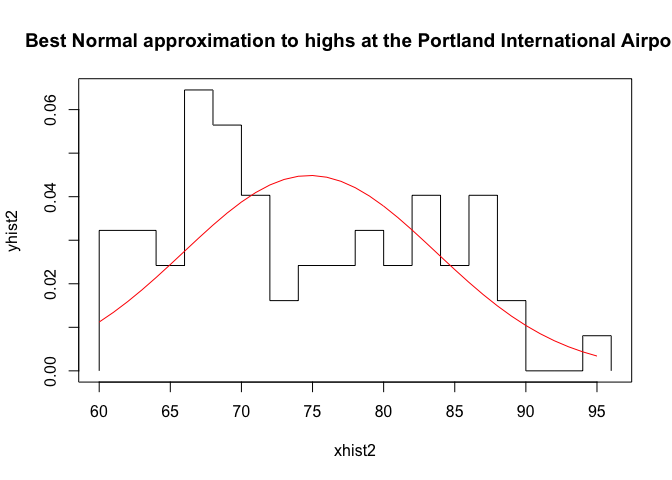 Best Normal approximation to highs at the Portland International Airpo

yhist2

0.00
0.02
0.04
0.06

60
65
70
75
80
85
90
95

xhist2